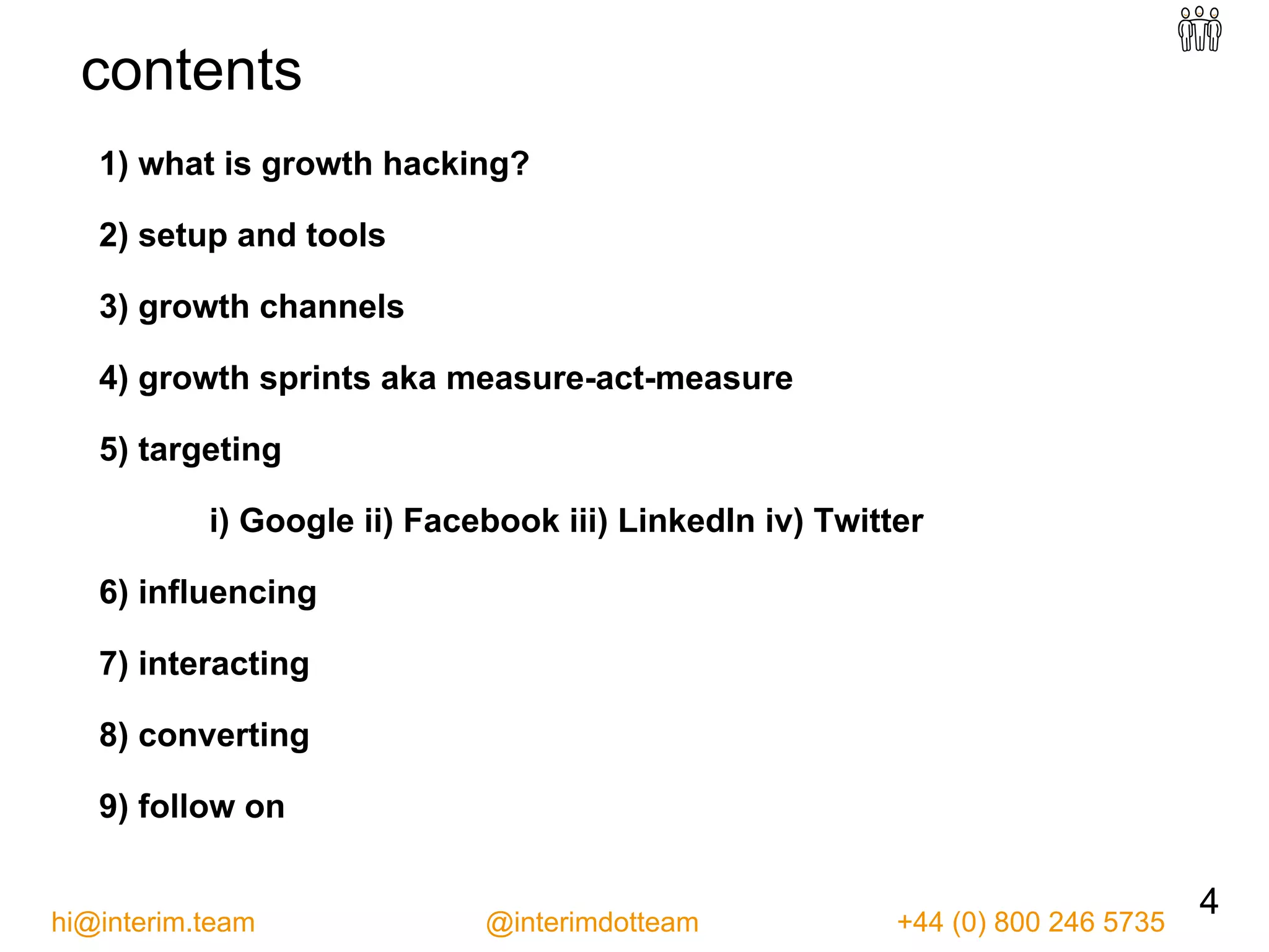 contents

1) what is growth hacking?

2) setup and tools

3) growth channels

4) growth sprints aka measure-act-measure

5) targeting

i) Google ii) Facebook iii) LinkedIn iv) Twitter

6) influencing

7) interacting

8) converting

9) follow on

hi@interim.team @interimdotteam +44 (0) 800 246 5735 4